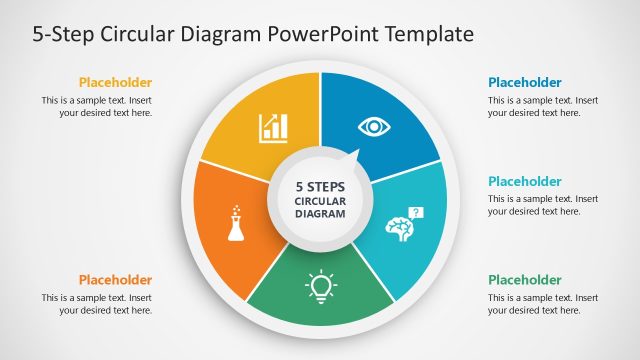 5-Step Circular Diagram PowerPoint Template

Placeholder
This is a sample text. Insert your desired text here.

Placeholder
This is a sample text. Insert your desired text here.

5 STEPS
CIRCULAR
DIAGRAM

?

Placeholder
This is a sample text. Insert your desired text here.

Placeholder
This is a sample text. Insert your desired text here.

Placeholder
This is a sample text. Insert your desired text here.